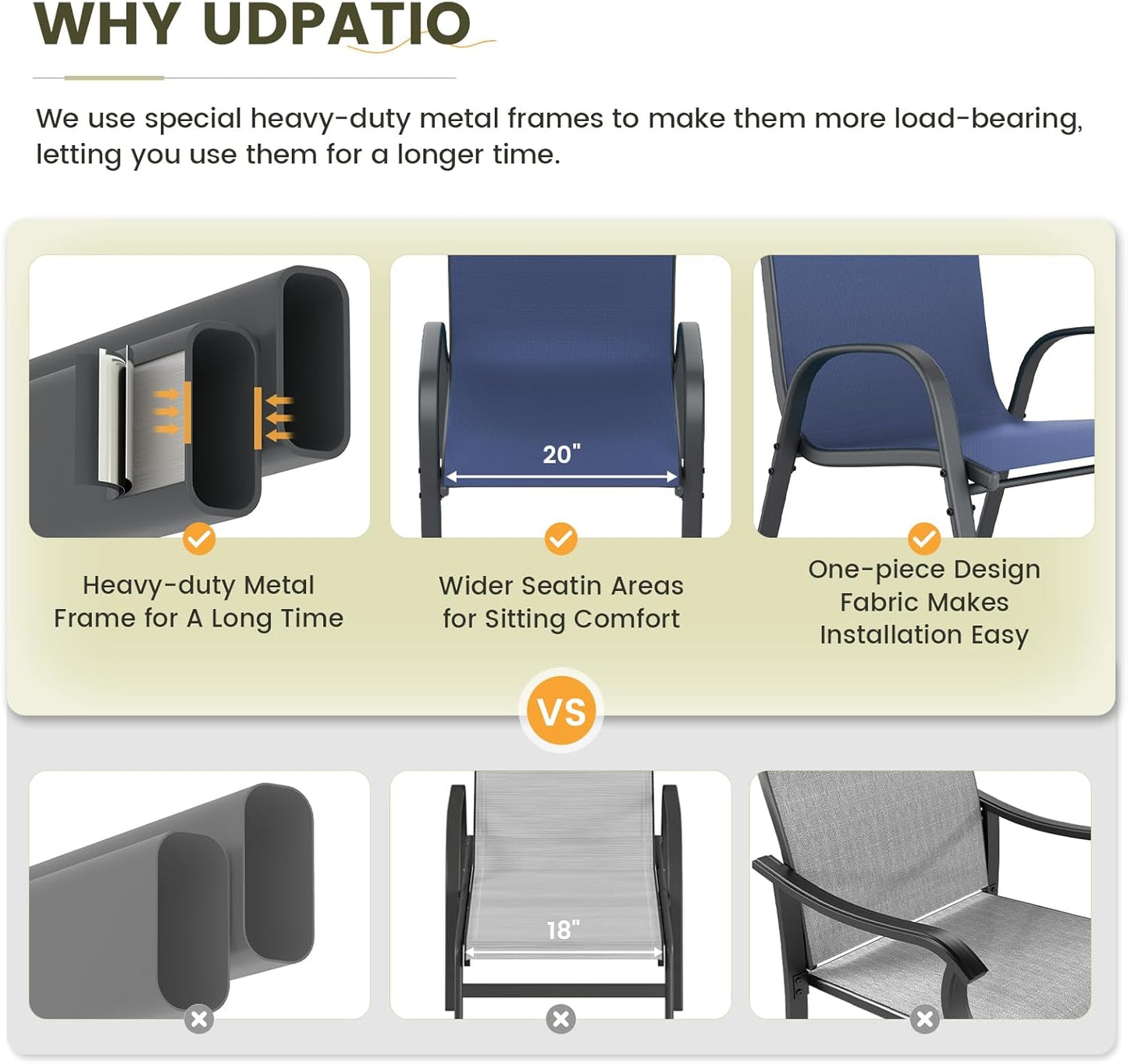 WHY UDPATIO

We use special heavy-duty metal frames to make them more load-bearing, letting you use them for a longer time.

20"

Heavy-duty Metal Frame for A Long Time

Wider Seatin Areas for Sitting Comfort

One-piece Design Fabric Makes Installation Easy

VS

18"